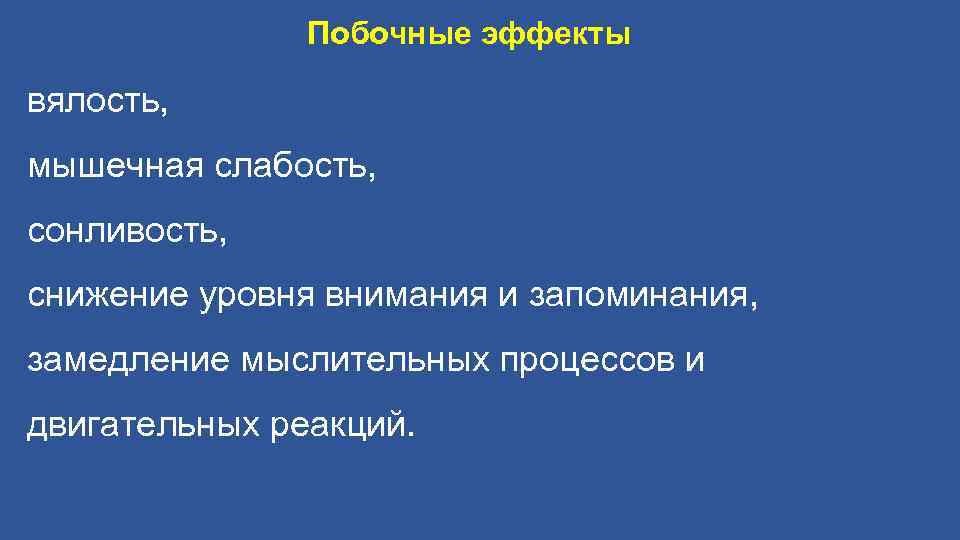 Побочные эффекты

вялость,

мышечная слабость,

сонливость,

снижение уровня внимания и запоминания,

замедление мыслительных процессов и двигательных реакций.